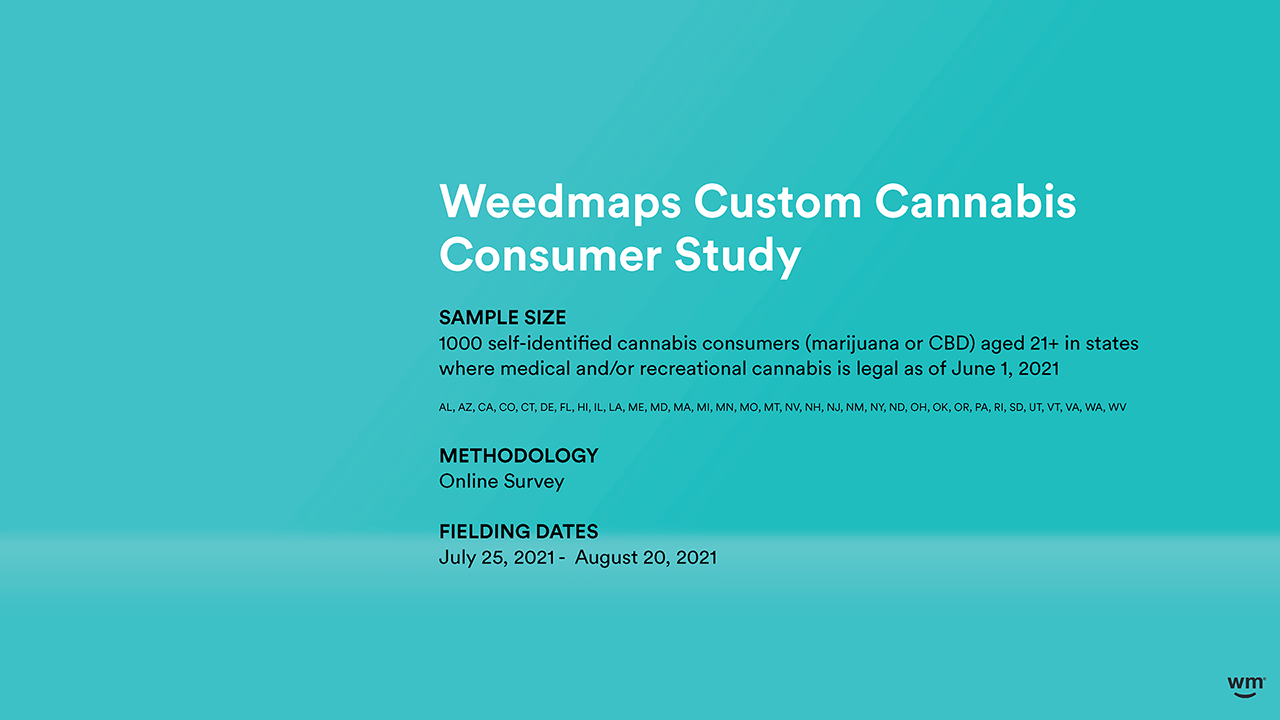 Weedmaps Custom Cannabis Consumer Study

SAMPLE SIZE
1000 self-identified cannabis consumers (marijuana or CBD) aged 21+ in states where medical and/or recreational cannabis is legal as of June 1, 2021

AL, AZ, CA, CO, CT, DE, FL, HI, IL, LA, ME, MD, MA, MI, MN, MO, MT, NV, NH, NJ, NM, NY, ND, OH, OK, OR, PA, RI, SD, UT, VT, VA, WA, WV

METHODOLOGY
Online Survey

FIELDING DATES
July 25, 2021 - August 20, 2021

wm